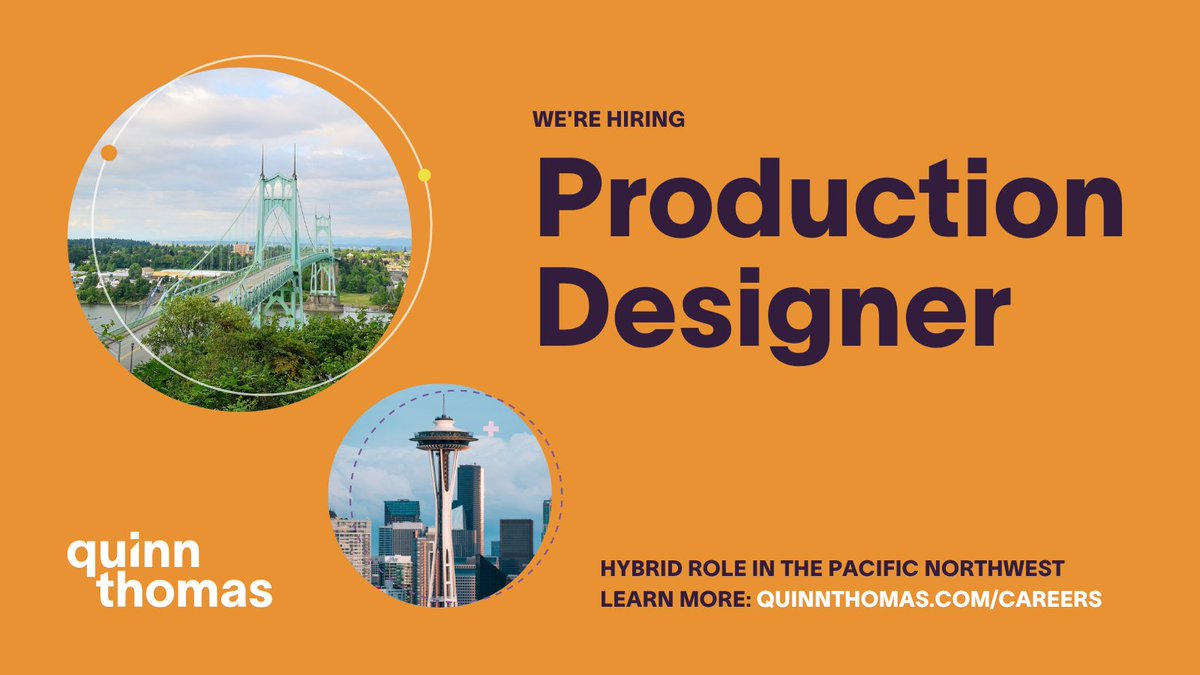 WE'RE HIRING

Production Designer

quinn thomas

HYBRID ROLE IN THE PACIFIC NORTHWEST
LEARN MORE: QUINNTHOMAS.COM/CAREERS